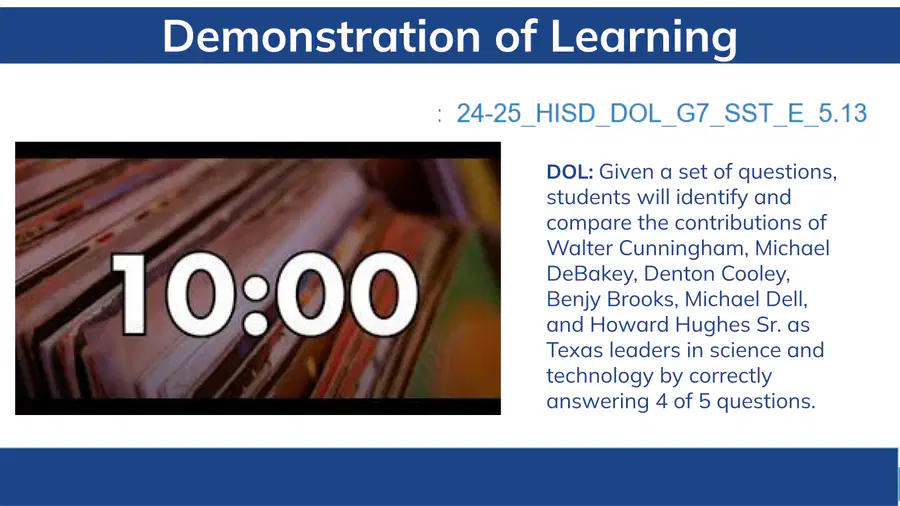 Demonstration of Learning

: 24-25_HISD_DOL_G7_SST_E_5.13

10:00

DOL: Given a set of questions, students will identify and compare the contributions of Walter Cunningham, Michael DeBakey, Denton Cooley, Benjy Brooks, Michael Dell, and Howard Hughes Sr. as Texas leaders in science and technology by correctly answering 4 of 5 questions.